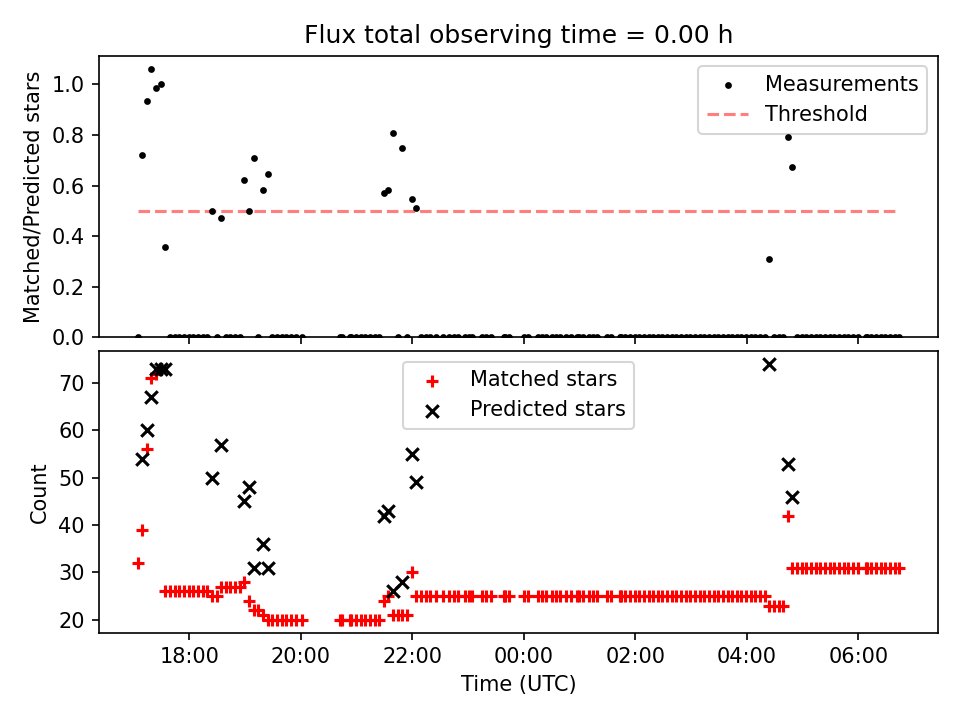 Flux total observing time = 0.00 h

Matched/Predicted stars

1.0
0.8
0.6
0.4
0.2
0.0

Measurements
Threshold

Count

70
60
50
40
30
20

Matched stars
Predicted stars

18:00
20:00
22:00
00:00
02:00
04:00
06:00

Time (UTC)